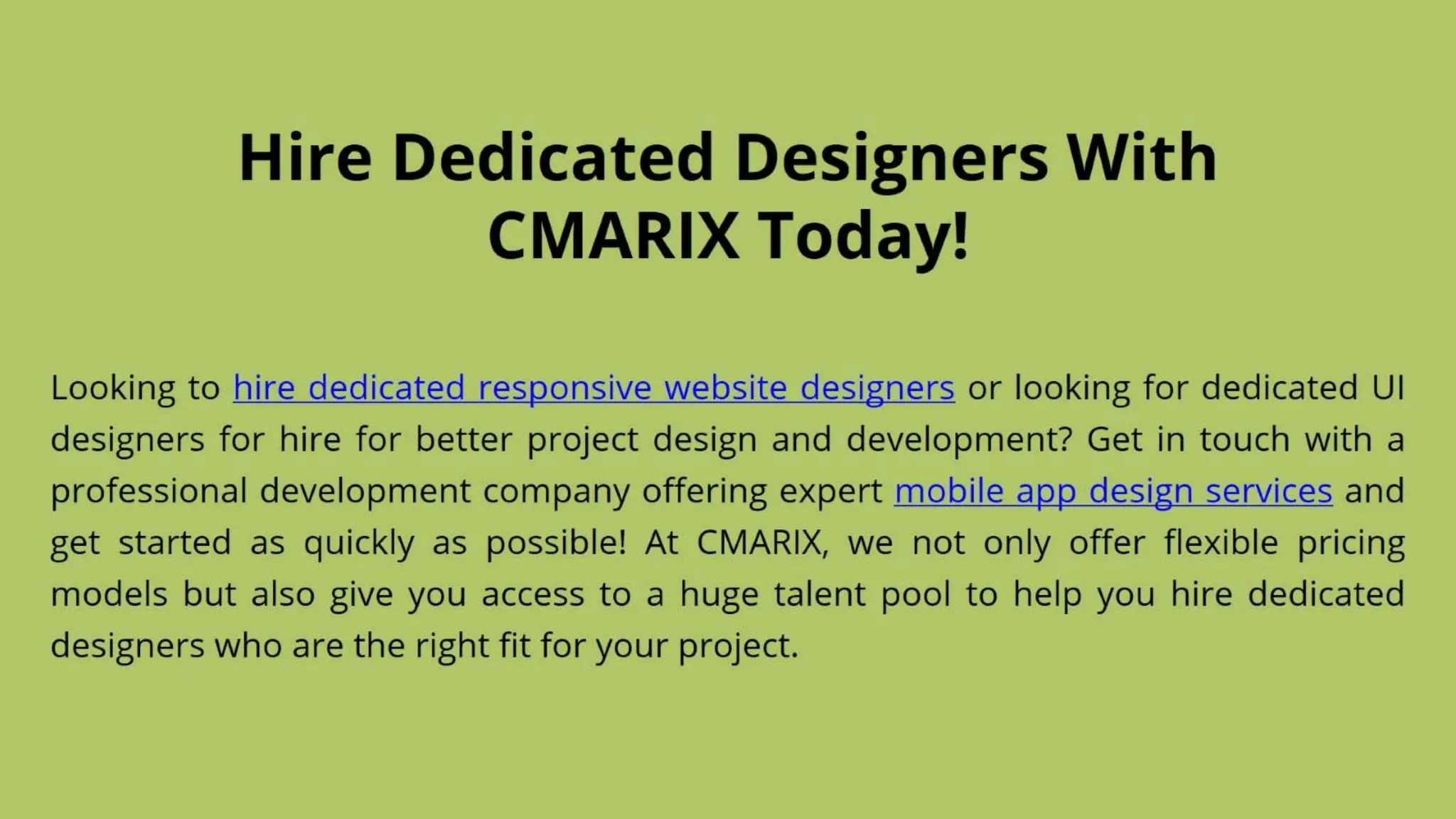 Hire Dedicated Designers With CMARIX Today!

Looking to hire dedicated responsive website designers or looking for dedicated UI designers for hire for better project design and development? Get in touch with a professional development company offering expert mobile app design services and get started as quickly as possible! At CMARIX, we not only offer flexible pricing models but also give you access to a huge talent pool to help you hire dedicated designers who are the right fit for your project.